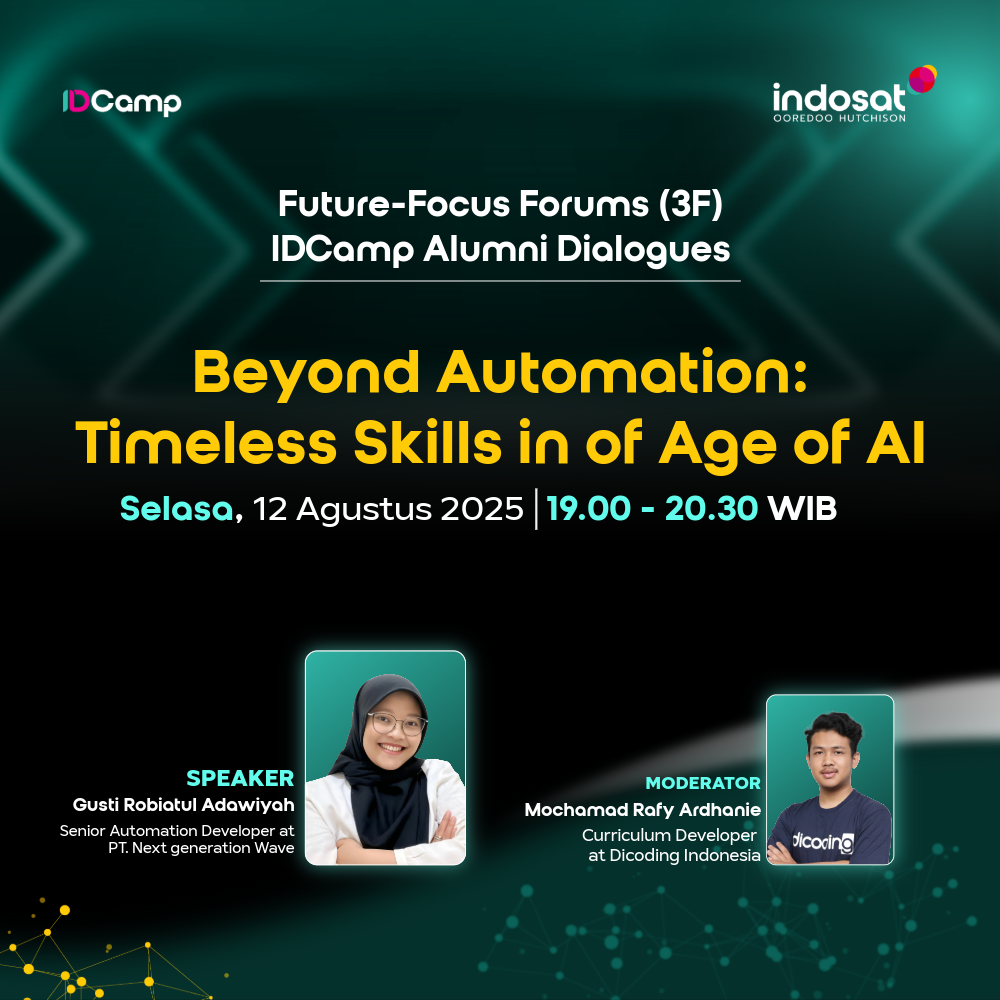 IDCamp

indosat
OOREDOO HUTCHISON

Future-Focus Forums (3F)
IDCamp Alumni Dialogues

Beyond Automation:
Timeless Skills in of Age of AI

Selasa, 12 Agustus 2025 | 19.00 - 20.30 WIB

SPEAKER
Gusti Robiatul Adawiyah
Senior Automation Developer at PT. Next generation Wave

MODERATOR
Mochamad Rafy Ardhanie
Curriculum Developer at Dicoding Indonesia

dicoding